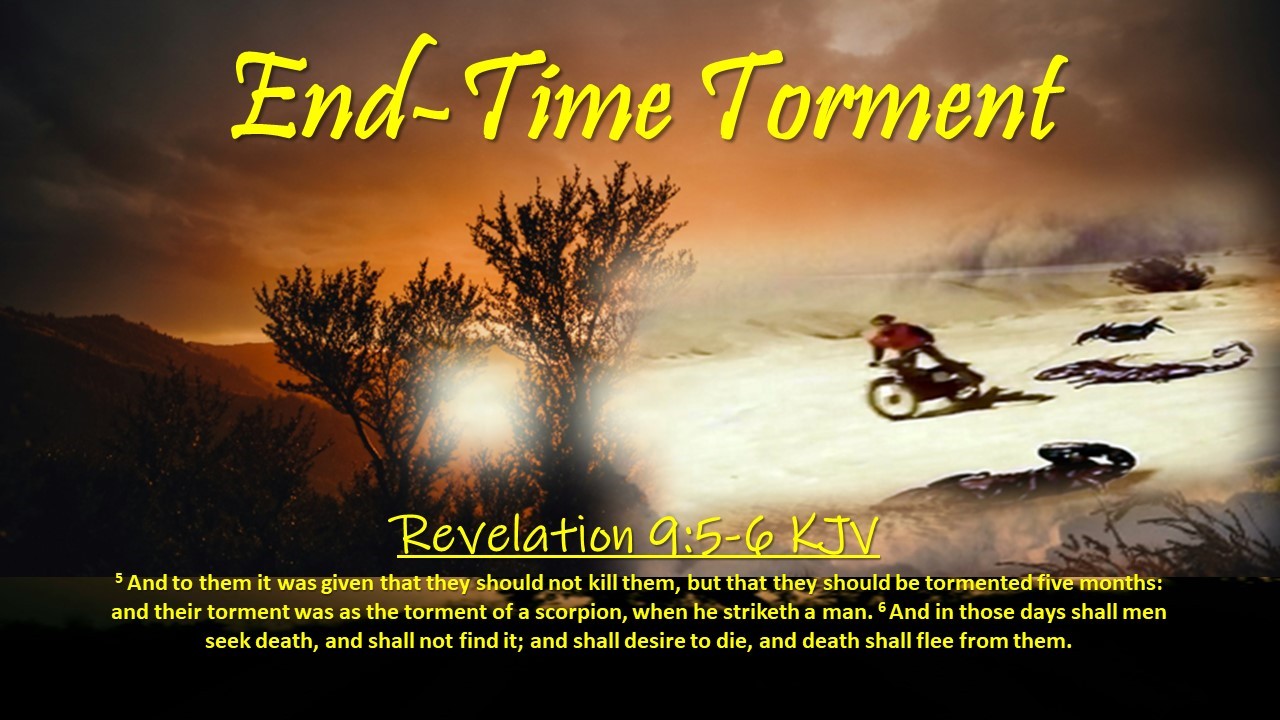 End-Time Torment

Revelation 9:5-6 KJV

$^5$ And to them it was given that they should not kill them, but that they should be tormented five months: and their torment was as the torment of a scorpion, when he striketh a man. $^6$ And in those days shall men seek death, and shall not find it; and shall desire to die, and death shall flee from them.